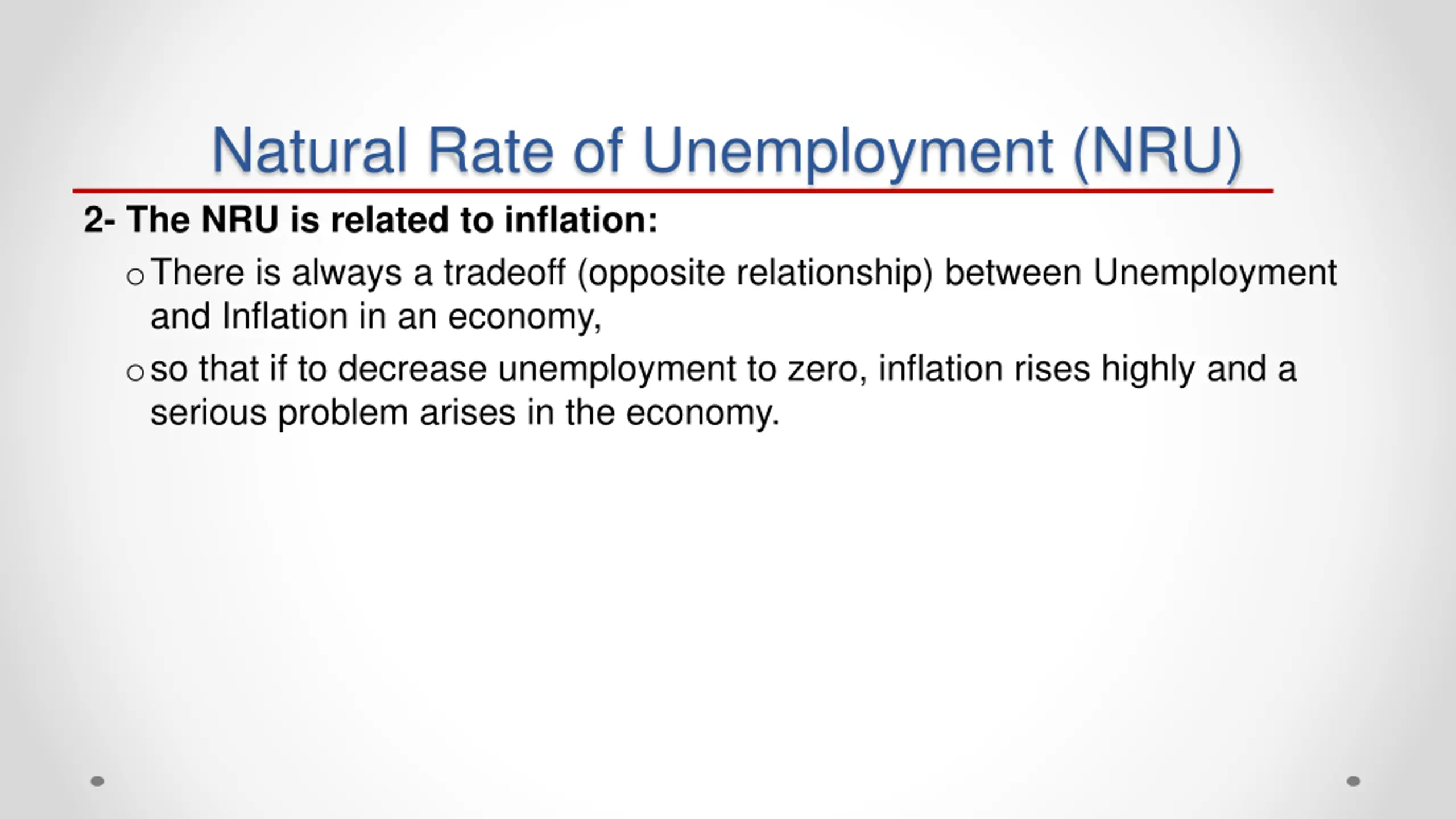 Natural Rate of Unemployment (NRU)

2- The NRU is related to inflation:

o There is always a tradeoff (opposite relationship) between Unemployment and Inflation in an economy,

o so that if to decrease unemployment to zero, inflation rises highly and a serious problem arises in the economy.